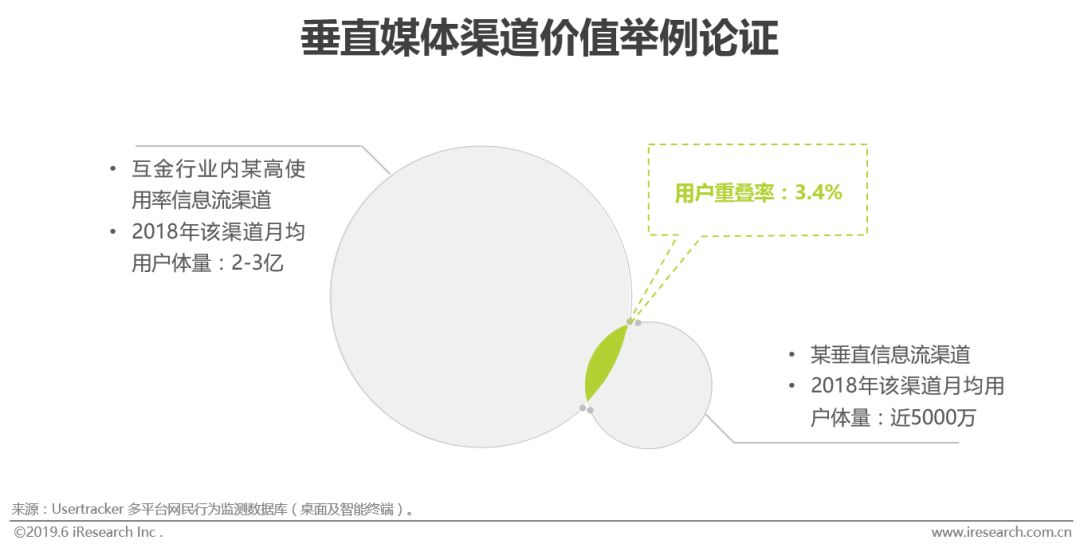 垂直媒体渠道价值举例论证

• 互金行业内某高使用率信息流渠道
• 2018年该渠道月均用户体量：2-3亿

用户重叠率：3.4%

• 某垂直信息流渠道
• 2018年该渠道月均用户体量：近5000万

来源：Usertracker 多平台网民行为监测数据库（桌面及智能终端）。
©2019.6 iResearch Inc .
www.iresearch.com.cn